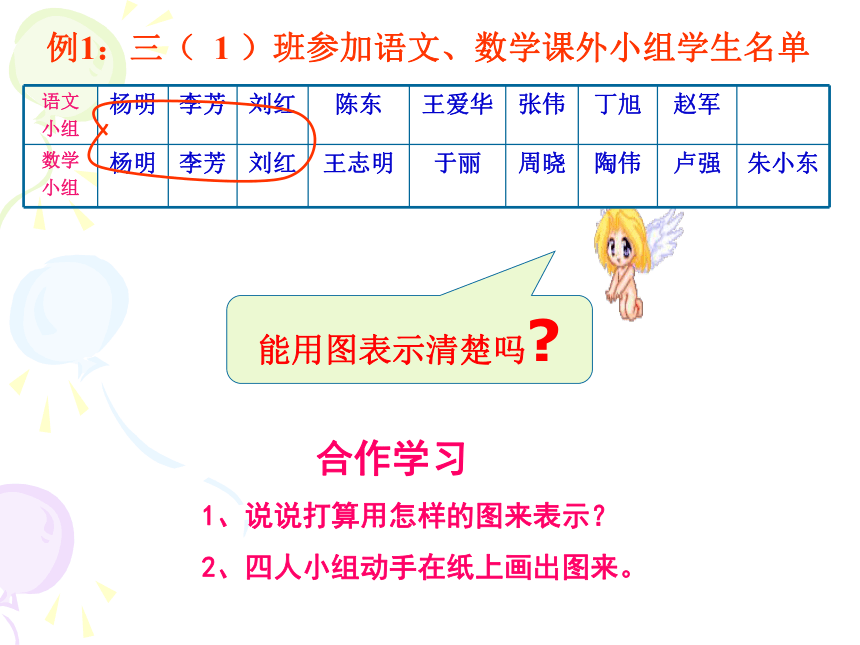 例1：三（ 1 ）班参加语文、数学课外小组学生名单

| 语文小组 | 杨明 | 李芳 | 刘红 | 陈东 | 王爱华 | 张伟 | 丁旭 | 赵军 | |
|---|---|---|---|---|---|---|---|---|---|
| 数学小组 | 杨明 | 李芳 | 刘红 | 王志明 | 于丽 | 周晓 | 陶伟 | 卢强 | 朱小东 |

能用图表示清楚吗？

合作学习

1、说说打算用怎样的图来表示？

2、四人小组动手在纸上画出图来。